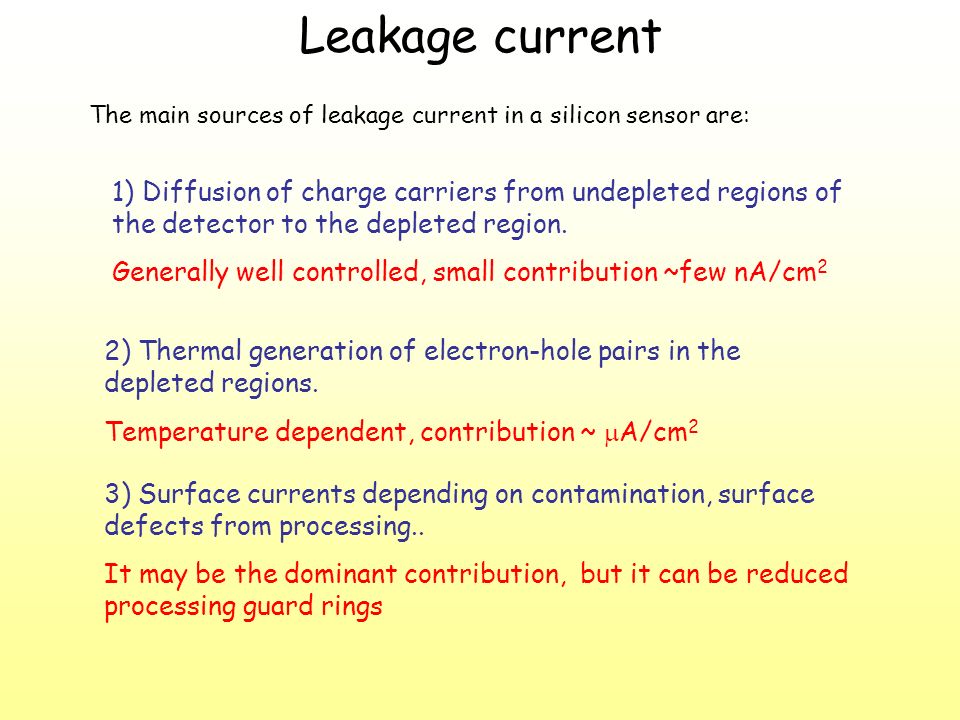 Leakage current

The main sources of leakage current in a silicon sensor are:

1) Diffusion of charge carriers from undepleted regions of the detector to the depleted region.

Generally well controlled, small contribution ~few nA/cm$^2$

2) Thermal generation of electron-hole pairs in the depleted regions.

Temperature dependent, contribution ~ $\mu$A/cm$^2$

3) Surface currents depending on contamination, surface defects from processing..

It may be the dominant contribution, but it can be reduced processing guard rings